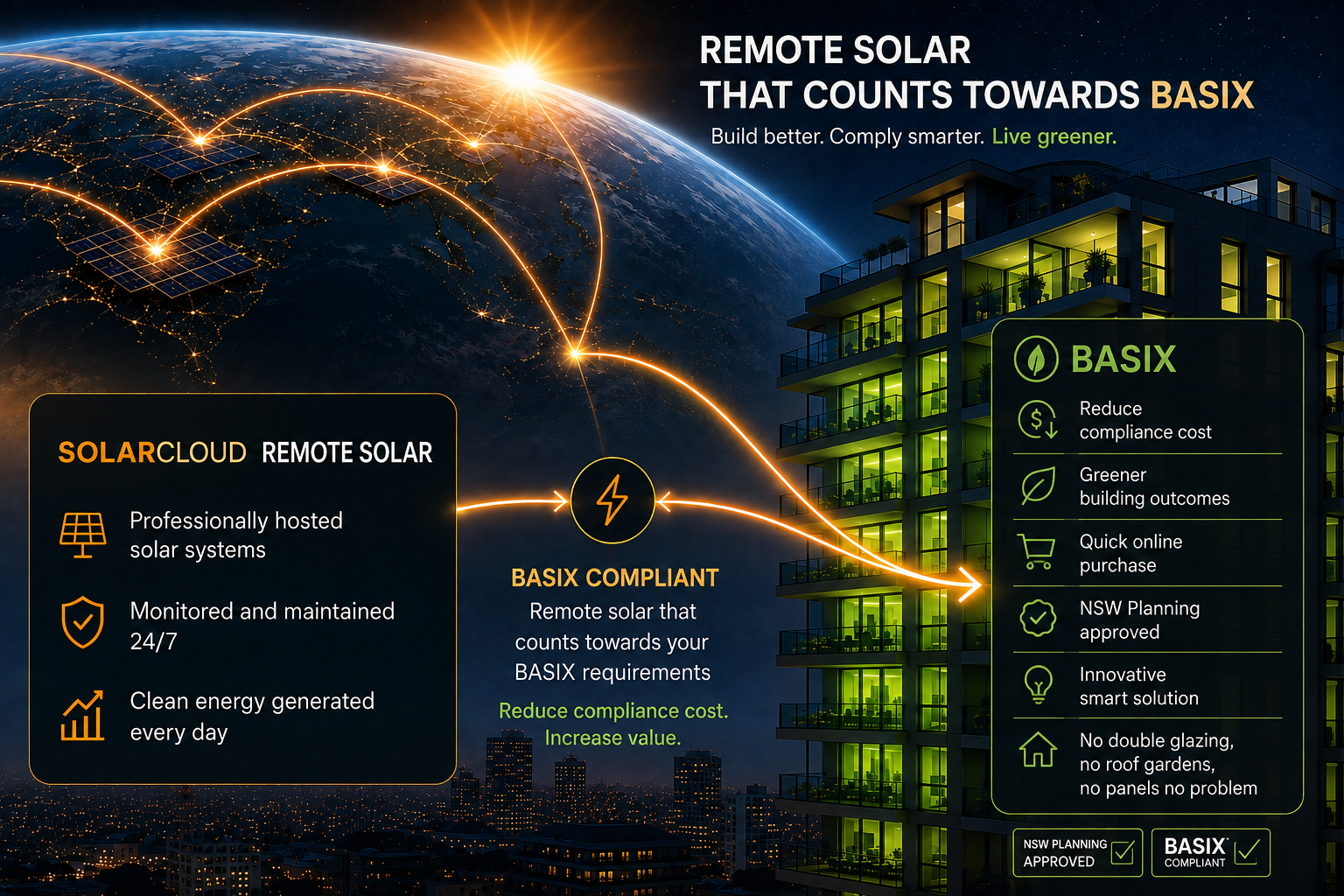 REMOTE SOLAR
THAT COUNTS TOWARDS BASIX

Build better. Comply smarter. Live greener.

SOLARCLOUD REMOTE SOLAR

Professionally hosted solar systems

Monitored and maintained 24/7

Clean energy generated every day

BASIX COMPLIANT
Remote solar that counts towards your BASIX requirements

Reduce compliance cost. Increase value.

BASIX

Reduce compliance cost

Greener building outcomes

Quick online purchase

NSW Planning approved

Innovative smart solution

No double glazing, no roof gardens, no panels no problem

NSW PLANNING APPROVED

BASIX COMPLIANT